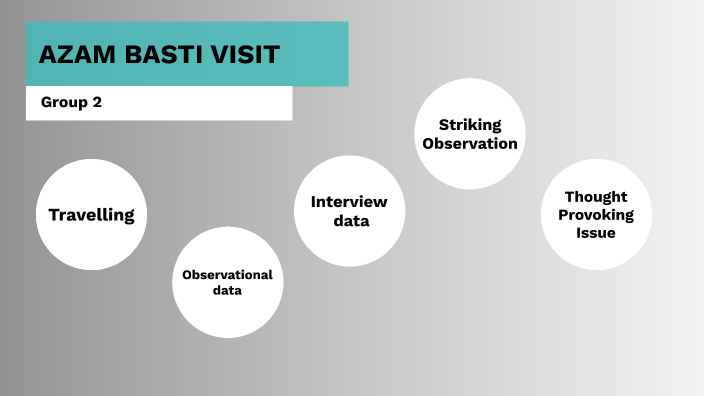 AZAM BASTI VISIT

Group 2

Travelling

Observational data

Interview data

Striking Observation

Thought Provoking Issue